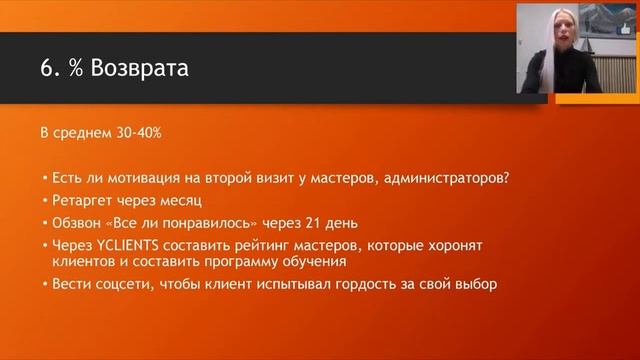 6. % Возврата

В среднем 30-40%

• Есть ли мотивация на второй визит у мастеров, администраторов?
• Ретаргет через месяц
• Обзвон «Все ли понравилось» через 21 день
• Через YCLIENTS составить рейтинг мастеров, которые хоронят клиентов и составить программу обучения
• Вести соцсети, чтобы клиент испытывал гордость за свой выбор